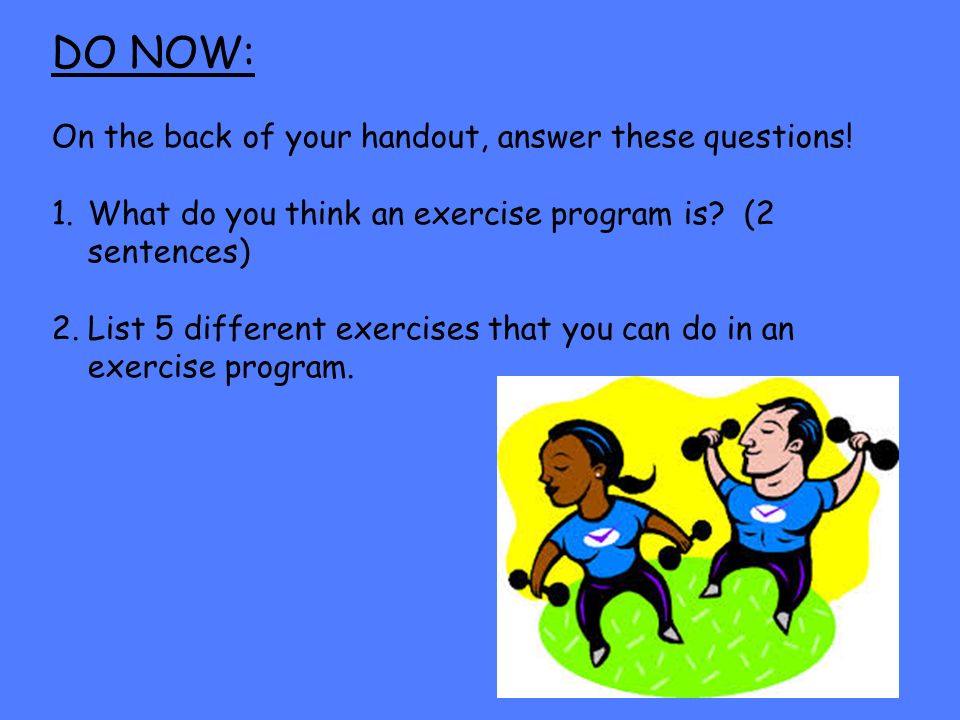 DO NOW:

On the back of your handout, answer these questions!

1. What do you think an exercise program is? (2 sentences)

2. List 5 different exercises that you can do in an exercise program.